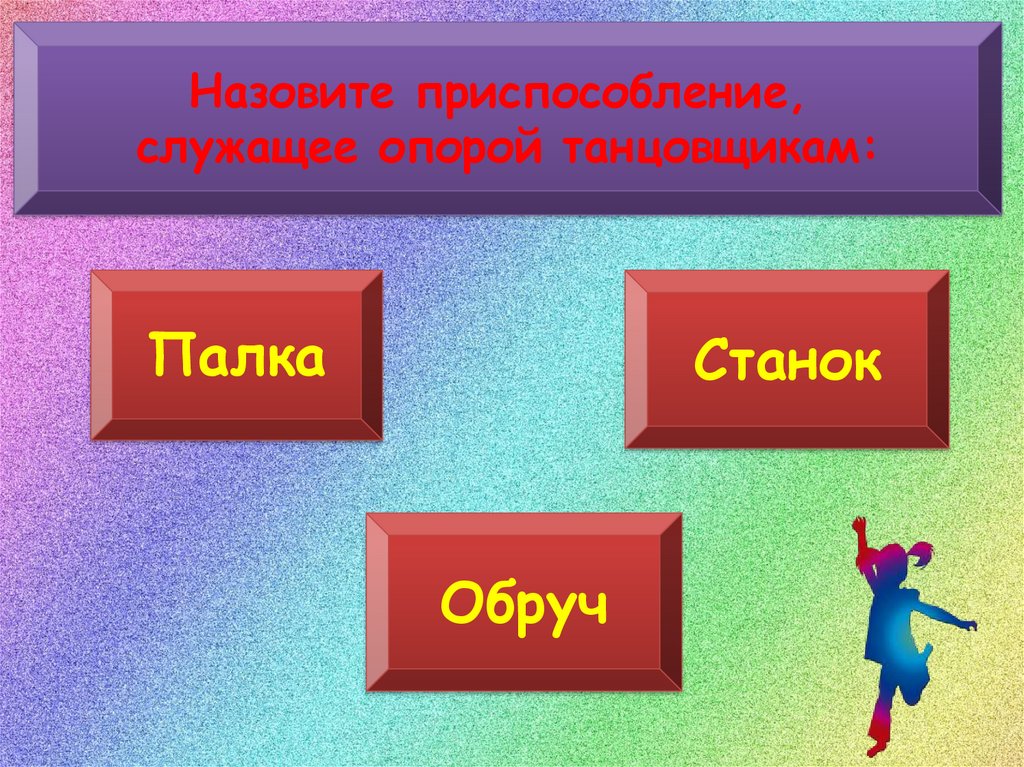 Назовите приспособление, служащее опорой танцовщикам:

Палка

Станок

Обруч